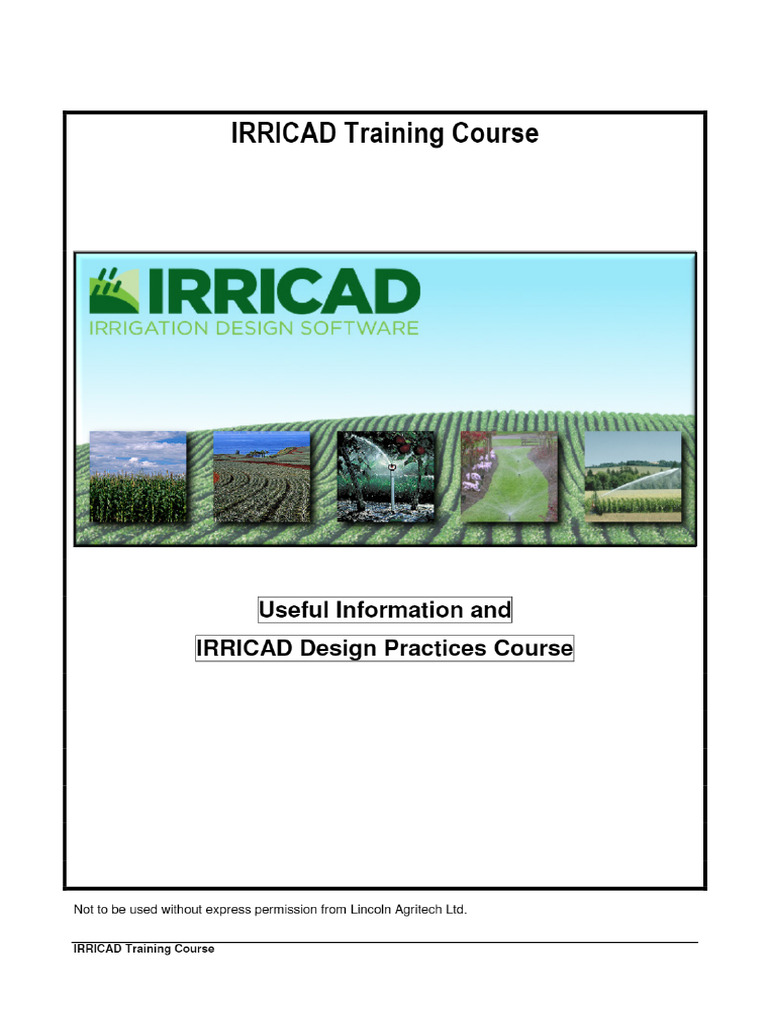 IRRICAD Training Course

IRRICAD
IRRIGATION DESIGN SOFTWARE

Useful Information and
IRRICAD Design Practices Course

Not to be used without express permission from Lincoln Agritech Ltd.

IRRICAD Training Course